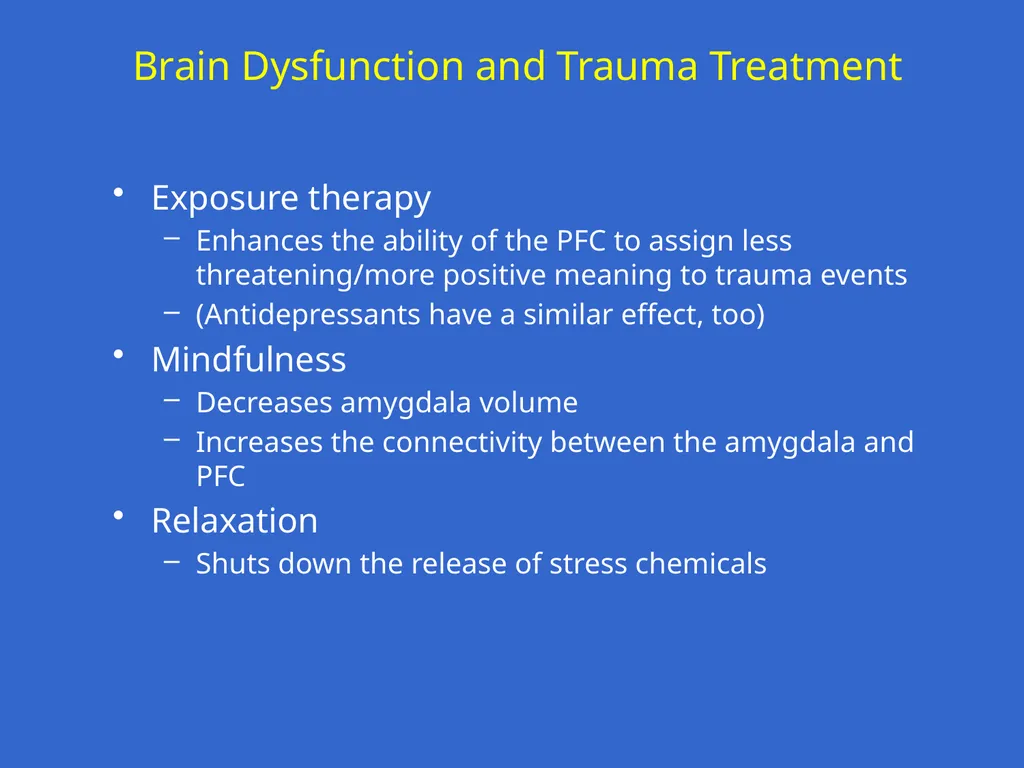 Brain Dysfunction and Trauma Treatment

• Exposure therapy
  – Enhances the ability of the PFC to assign less threatening/more positive meaning to trauma events
  – (Antidepressants have a similar effect, too)
• Mindfulness
  – Decreases amygdala volume
  – Increases the connectivity between the amygdala and PFC
• Relaxation
  – Shuts down the release of stress chemicals